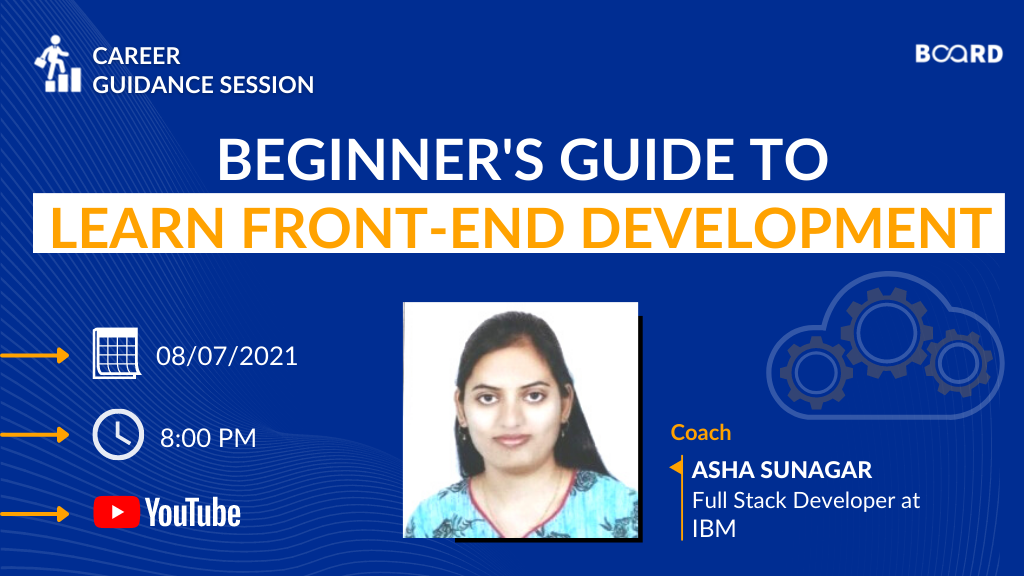 CAREER
GUIDANCE SESSION

BOARD

BEGINNER'S GUIDE TO
LEARN FRONT-END DEVELOPMENT

08/07/2021

8:00 PM

YouTube

Coach
ASHA SUNAGAR
Full Stack Developer at IBM